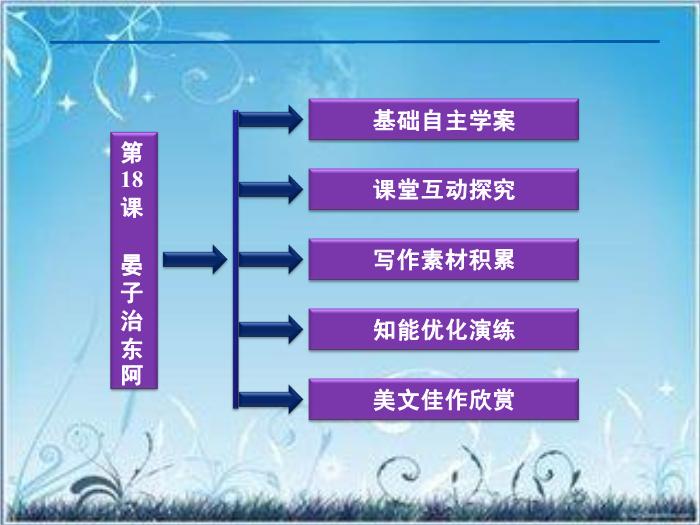 第18课 晏子治东阿

基础自主学案

课堂互动探究

写作素材积累

知能优化演练

美文佳作欣赏